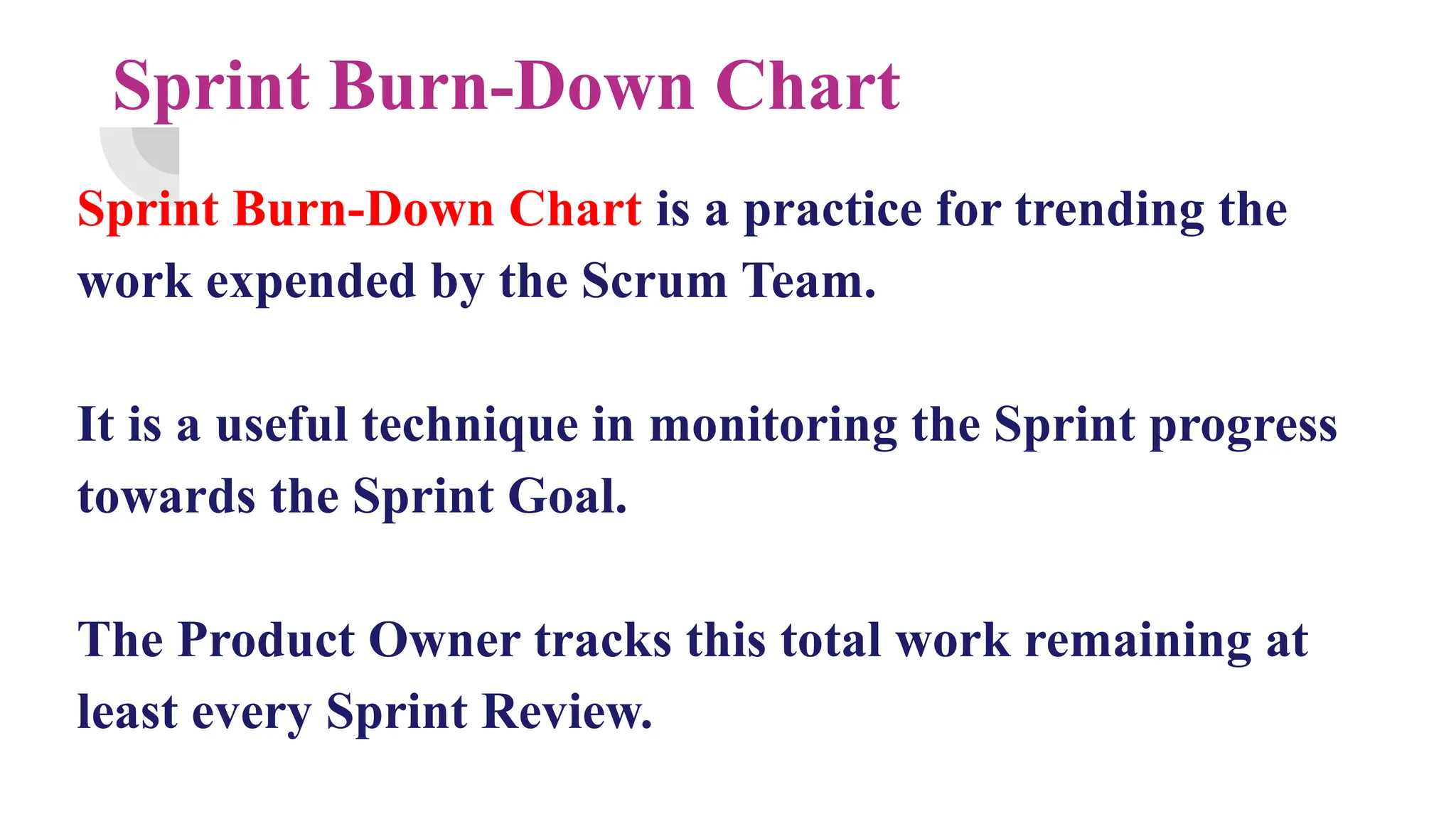 Sprint Burn-Down Chart

Sprint Burn-Down Chart is a practice for trending the work expended by the Scrum Team.

It is a useful technique in monitoring the Sprint progress towards the Sprint Goal.

The Product Owner tracks this total work remaining at least every Sprint Review.